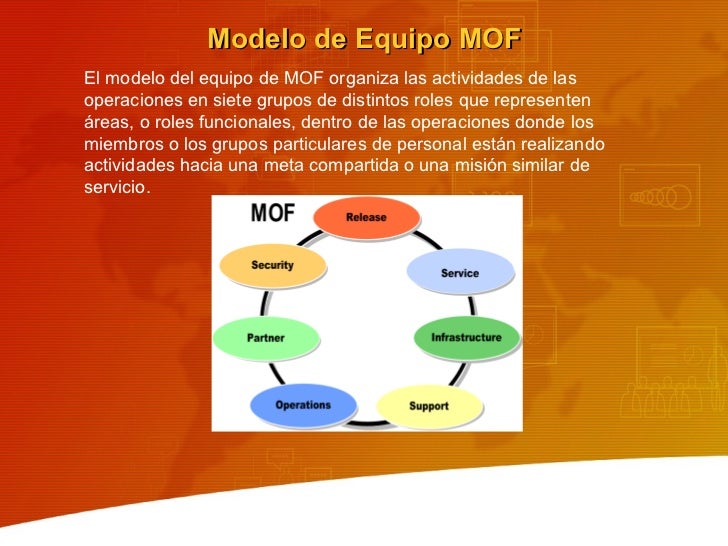 Modelo de Equipo MOF

El modelo del equipo de MOF organiza las actividades de las operaciones en siete grupos de distintos roles que representen áreas, o roles funcionales, dentro de las operaciones donde los miembros o los grupos particulares de personal están realizando actividades hacia una meta compartida o una misión similar de servicio.

MOF
Release
Service
Infrastructure
Support
Operations
Partner
Security